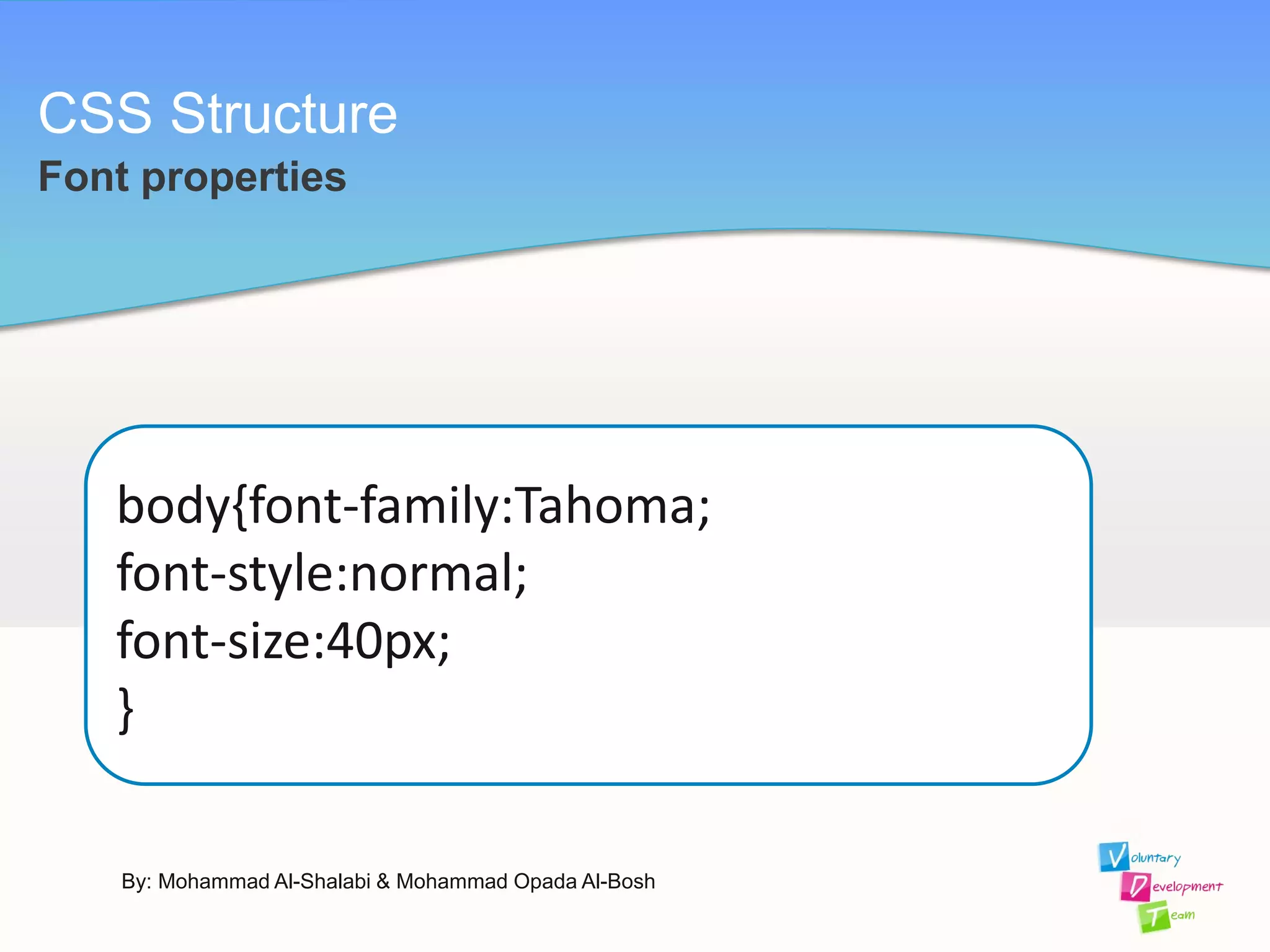 CSS Structure
Font properties

body{font-family:Tahoma;
font-style:normal;
font-size:40px;
}

By: Mohammad Al-Shalabi & Mohammad Opada Al-Bosh

Voluntary
Development
Team